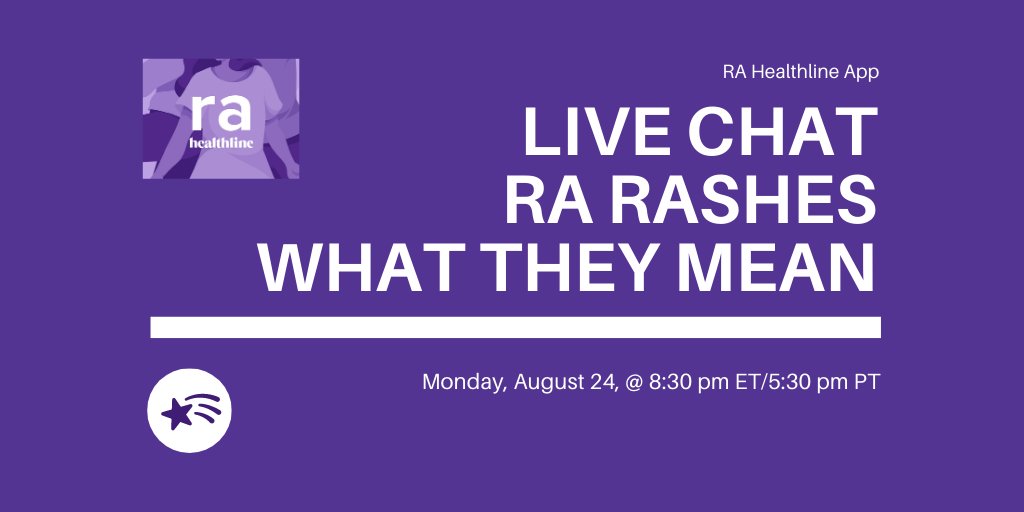 ra
healthline

RA Healthline App

LIVE CHAT
RA RASHES
WHAT THEY MEAN

Monday, August 24, @ 8:30 pm ET/5:30 pm PT